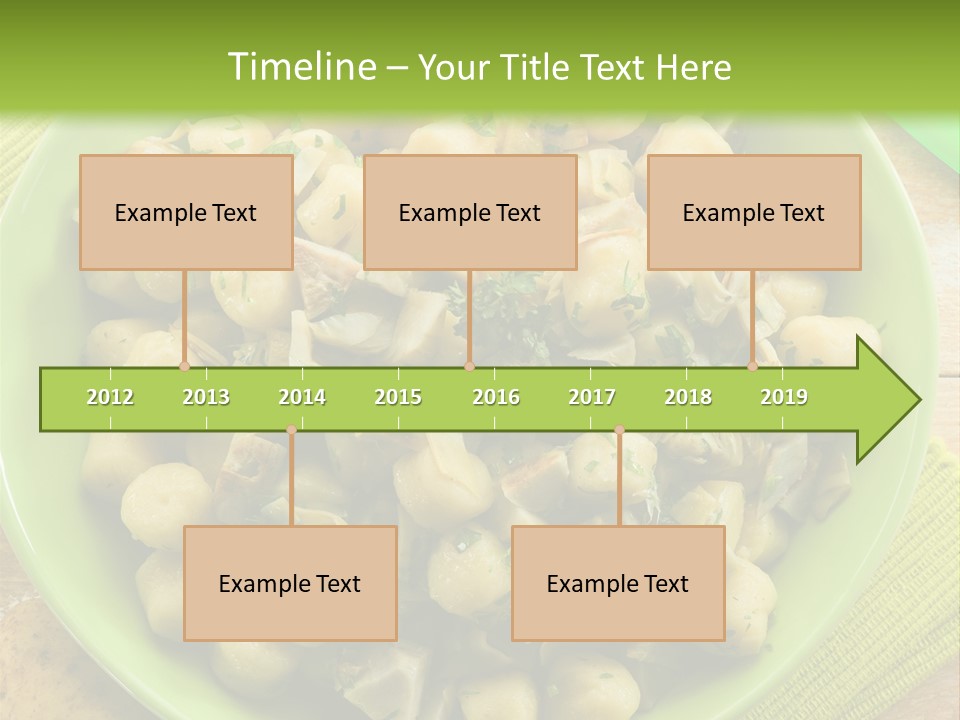 Timeline – Your Title Text Here

Example Text

Example Text

Example Text

2012 2013 2014 2015 2016 2017 2018 2019

Example Text

Example Text